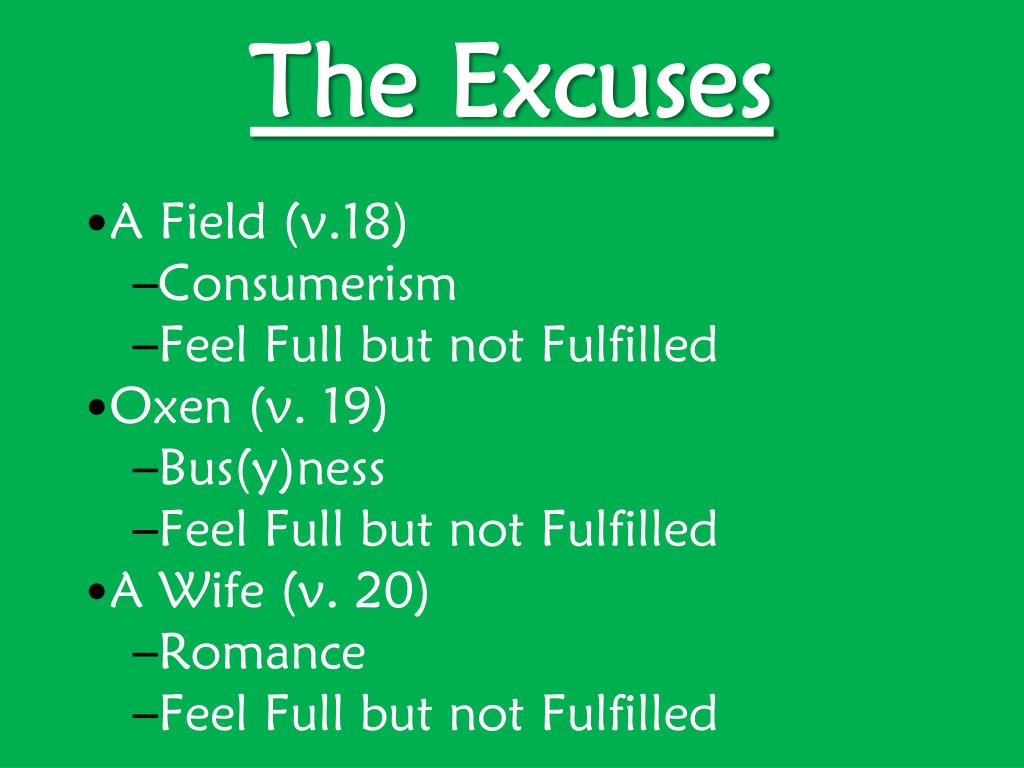 The Excuses

•A Field (v.18)
–Consumerism
–Feel Full but not Fulfilled
•Oxen (v. 19)
–Bus(y)ness
–Feel Full but not Fulfilled
•A Wife (v. 20)
–Romance
–Feel Full but not Fulfilled